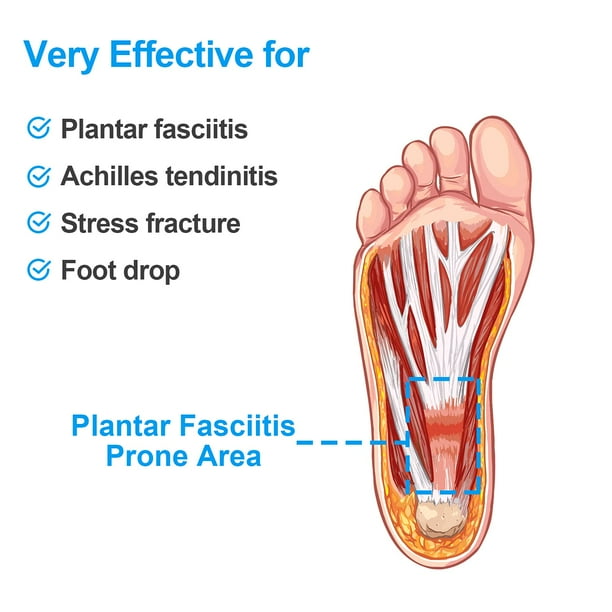 Very Effective for

Plantar fasciitis

Achilles tendinitis

Stress fracture

Foot drop

Plantar Fasciitis
Prone Area